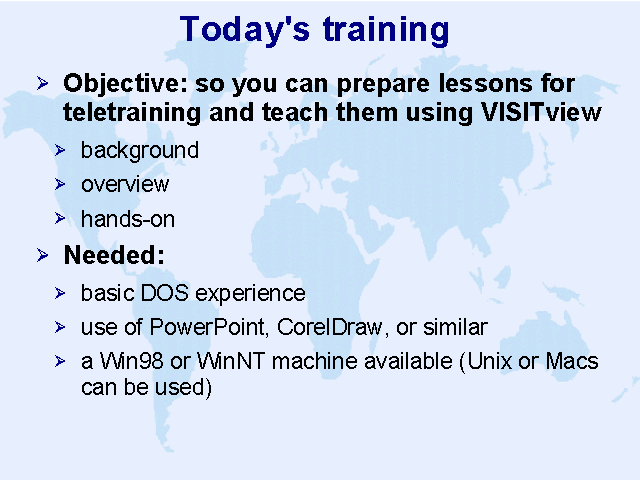 Today's training

➢ Objective: so you can prepare lessons for teletraining and teach them using VISITview

➢ background

➢ overview

➢ hands-on

➢ Needed:

➢ basic DOS experience

➢ use of PowerPoint, CorelDraw, or similar

➢ a Win98 or WinNT machine available (Unix or Macs can be used)